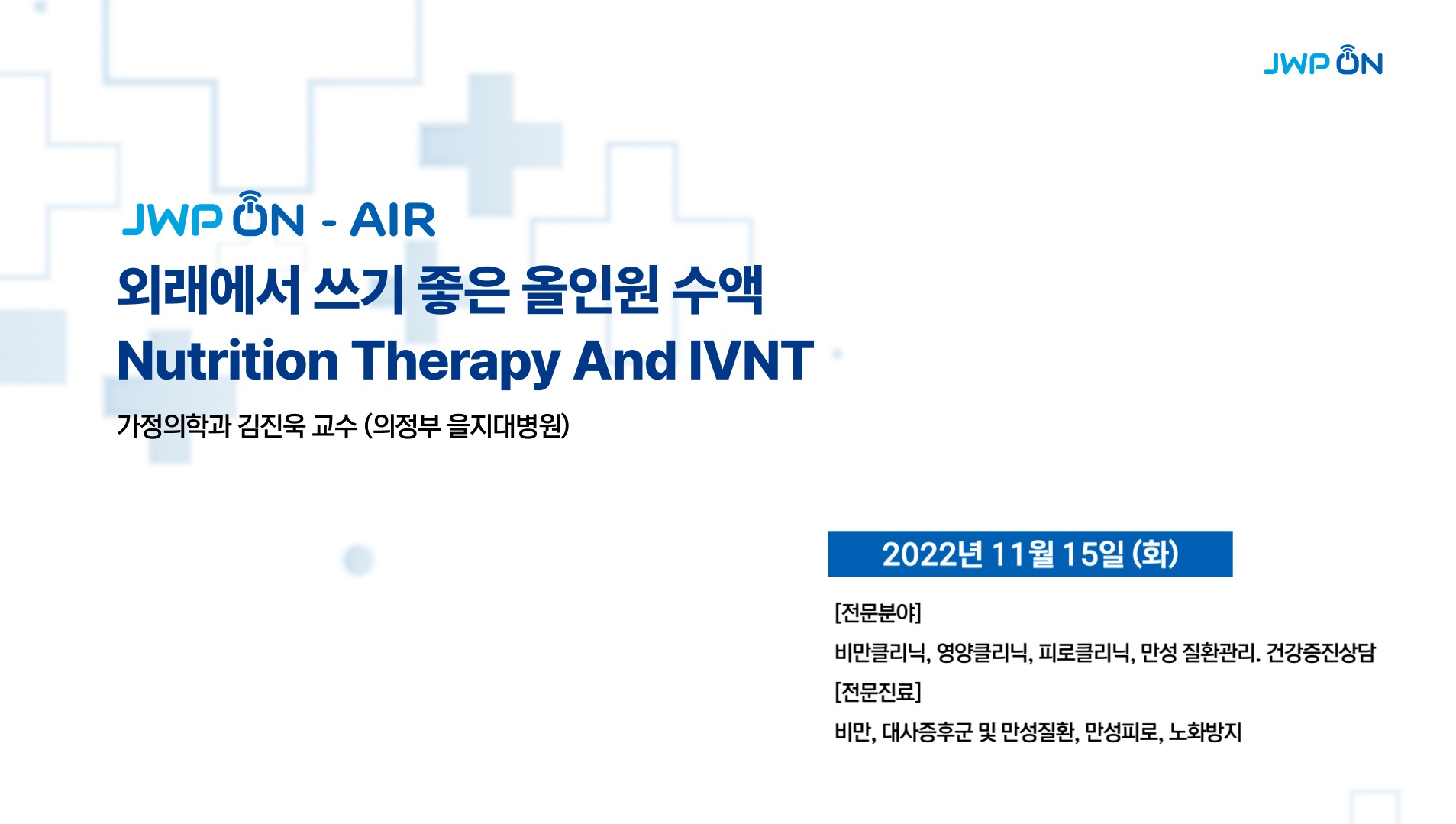 JWP ON

JWP ON - AIR

외래에서 쓰기 좋은 올인원 수액

Nutrition Therapy And IVNT

가정의학과 김진욱 교수 (의정부 을지대병원)

2022년 11월 15일 (화)

[전문분야]

비만클리닉, 영양클리닉, 피로클리닉, 만성 질환관리. 건강증진상담

[전문진료]

비만, 대사증후군 및 만성질환, 만성피로, 노화방지